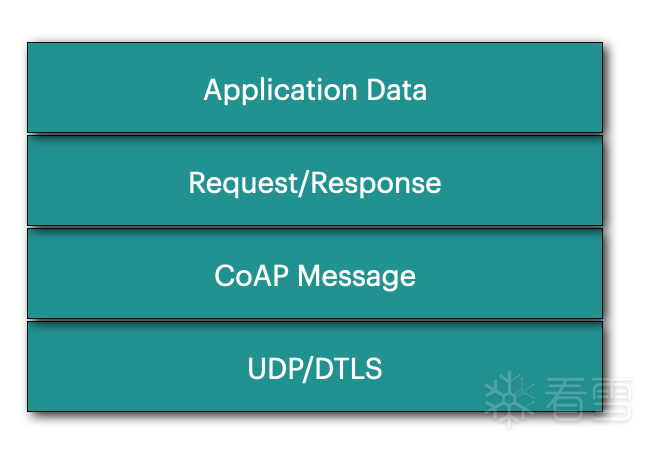 Application Data

Request/Response

CoAP Message

UDP/DTLS

看雪